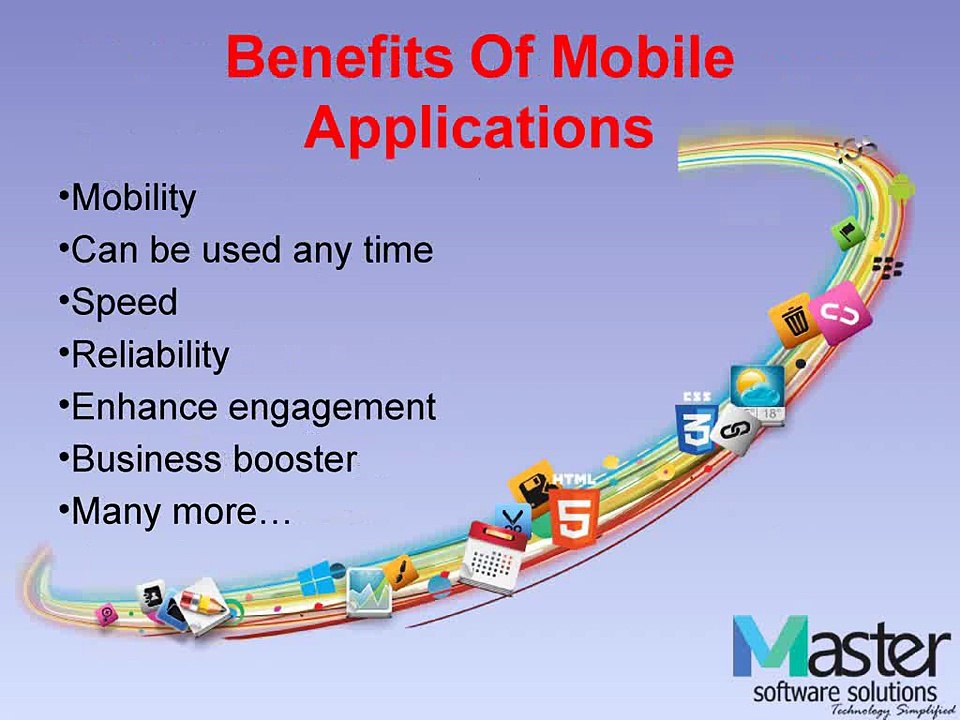 Benefits Of Mobile Applications

•Mobility
•Can be used any time
•Speed
•Reliability
•Enhance engagement
•Business booster
•Many more…

CSS 3
18°
HTML 5

Master
software solutions
Technology Simplified